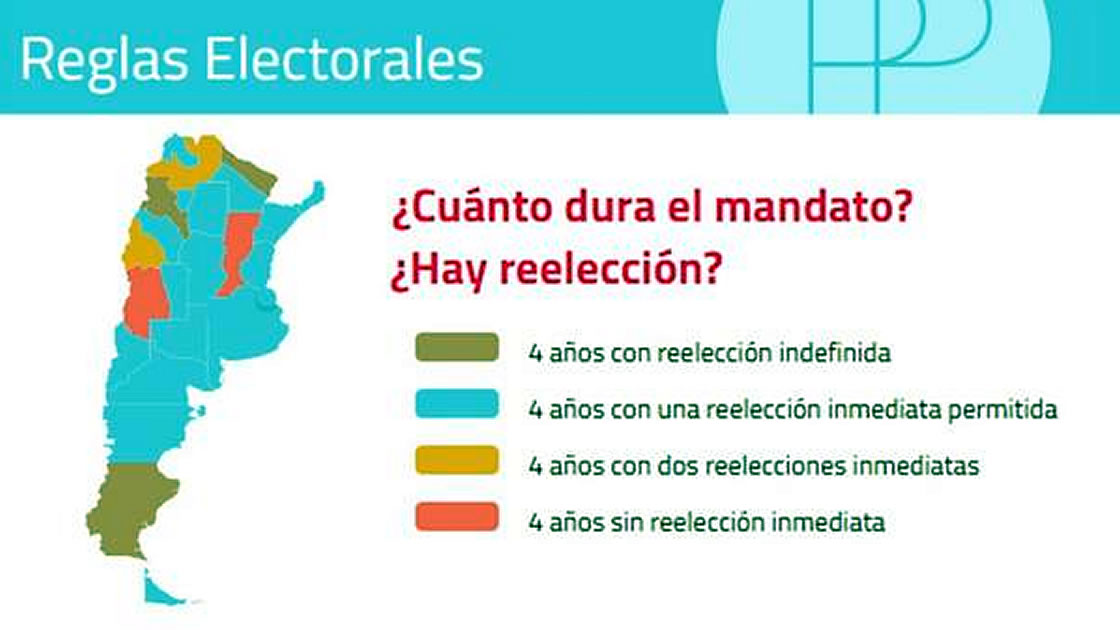 Reglas Electorales

¿Cuánto dura el mandato?
¿Hay reelección?

4 años con reelección indefinida

4 años con una reelección inmediata permitida

4 años con dos reelecciones inmediatas

4 años sin reelección inmediata